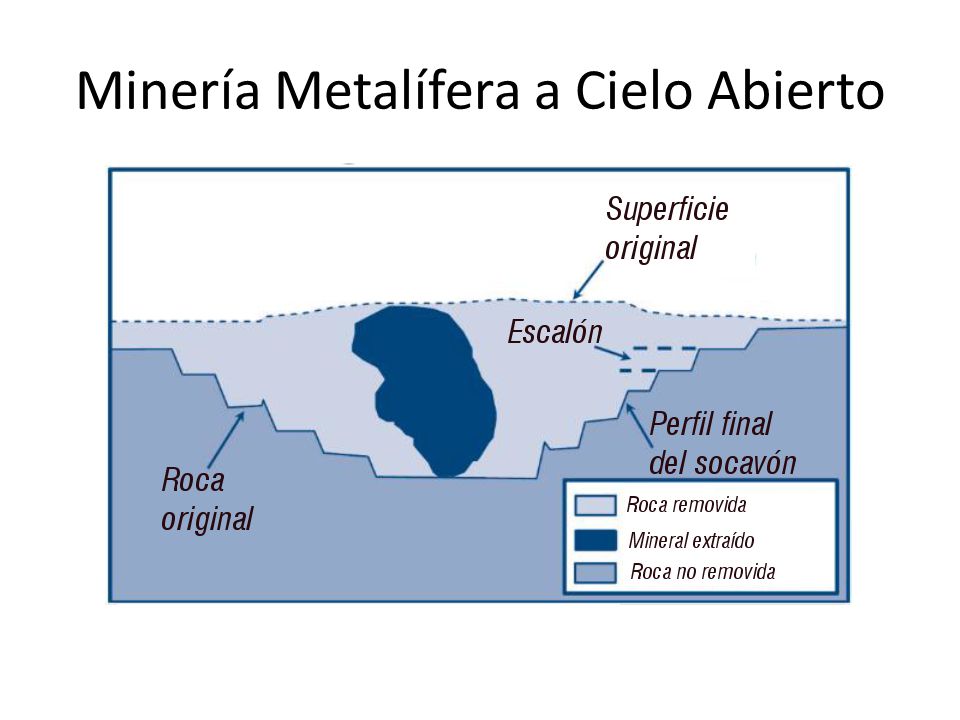 Minería Metalífera a Cielo Abierto

Superficie original

Escalón

Perfil final del socavón

Roca original

Roca removida
Mineral extraído
Roca no removida